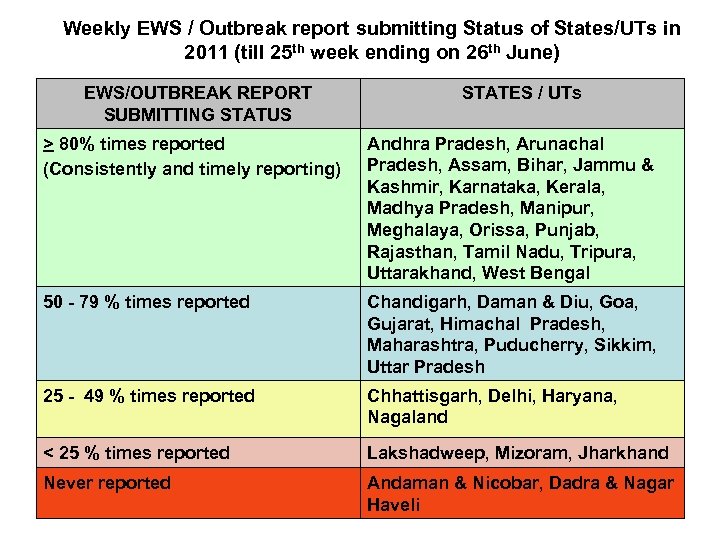 Weekly EWS / Outbreak report submitting Status of States/UTs in 2011 (till 25$^{th}$ week ending on 26$^{th}$ June)

| EWS/OUTBREAK REPORT SUBMITTING STATUS | STATES / UTs |
|---|---|
| $\geq$ 80% times reported (Consistently and timely reporting) | Andhra Pradesh, Arunachal Pradesh, Assam, Bihar, Jammu & Kashmir, Karnataka, Kerala, Madhya Pradesh, Manipur, Meghalaya, Orissa, Punjab, Rajasthan, Tamil Nadu, Tripura, Uttarakhand, West Bengal |
| 50 - 79 % times reported | Chandigarh, Daman & Diu, Goa, Gujarat, Himachal Pradesh, Maharashtra, Puducherry, Sikkim, Uttar Pradesh |
| 25 - 49 % times reported | Chhattisgarh, Delhi, Haryana, Nagaland |
| < 25 % times reported | Lakshadweep, Mizoram, Jharkhand |
| Never reported | Andaman & Nicobar, Dadra & Nagar Haveli |